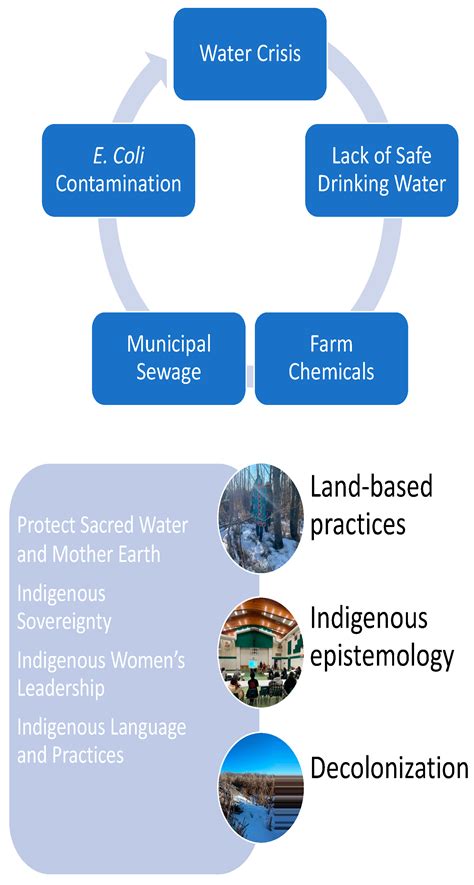 Water Crisis

Lack of Safe Drinking Water

Farm Chemicals

Municipal Sewage

E. Coli Contamination

Protect Sacred Water and Mother Earth

Indigenous Sovereignty

Indigenous Women's Leadership

Indigenous Language and Practices

Land-based practices

Indigenous epistemology

Decolonization